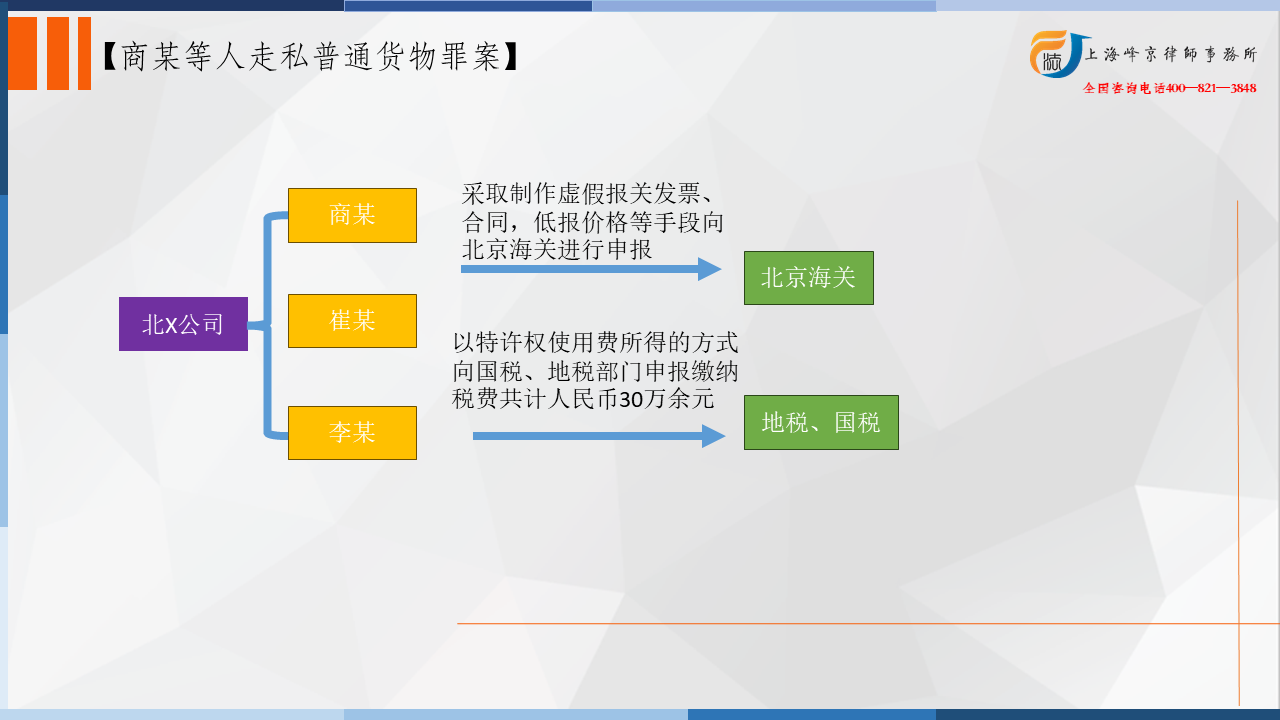 【商某等人走私普通货物罪案】

上海峰京律師事務所
全国咨询电话400—821—3848

北X公司

商某

崔某

李某

采取制作虚假报关发票、合同，低报价格等手段向北京海关进行申报

北京海关

以特许权使用费所得的方式向国税、地税部门申报缴纳税费共计人民币30万余元

地税、国税